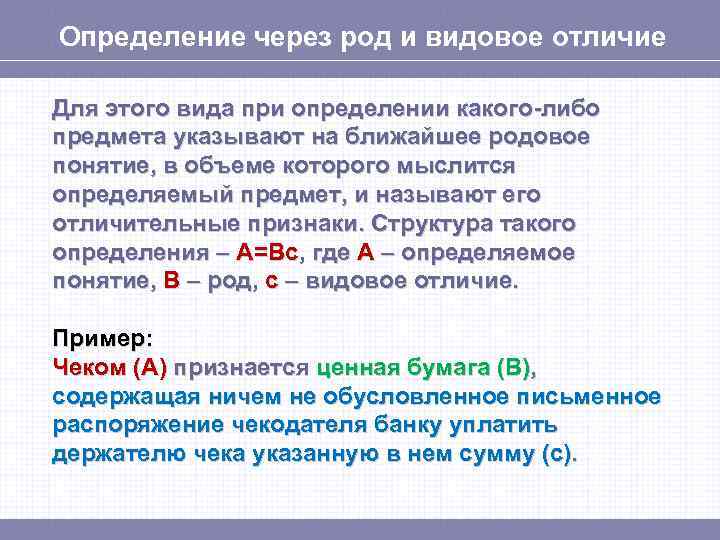 Определение через род и видовое отличие

Для этого вида при определении какого-либо предмета указывают на ближайшее родовое понятие, в объеме которого мыслится определяемый предмет, и называют его отличительные признаки. Структура такого определения – А=Вс, где А – определяемое понятие, В – род, с – видовое отличие.

Пример:
Чеком (А) признается ценная бумага (В), содержащая ничем не обусловленное письменное распоряжение чекодателя банку уплатить держателю чека указанную в нем сумму (с).